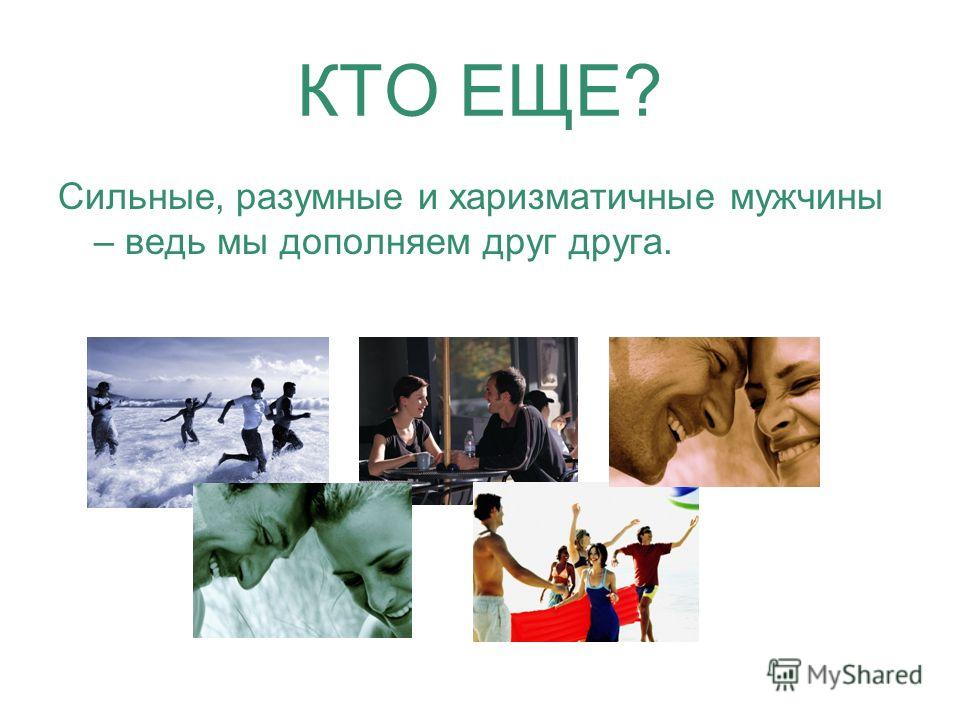 КТО ЕЩЕ?

Сильные, разумные и харизматичные мужчины – ведь мы дополняем друг друга.

MyShared